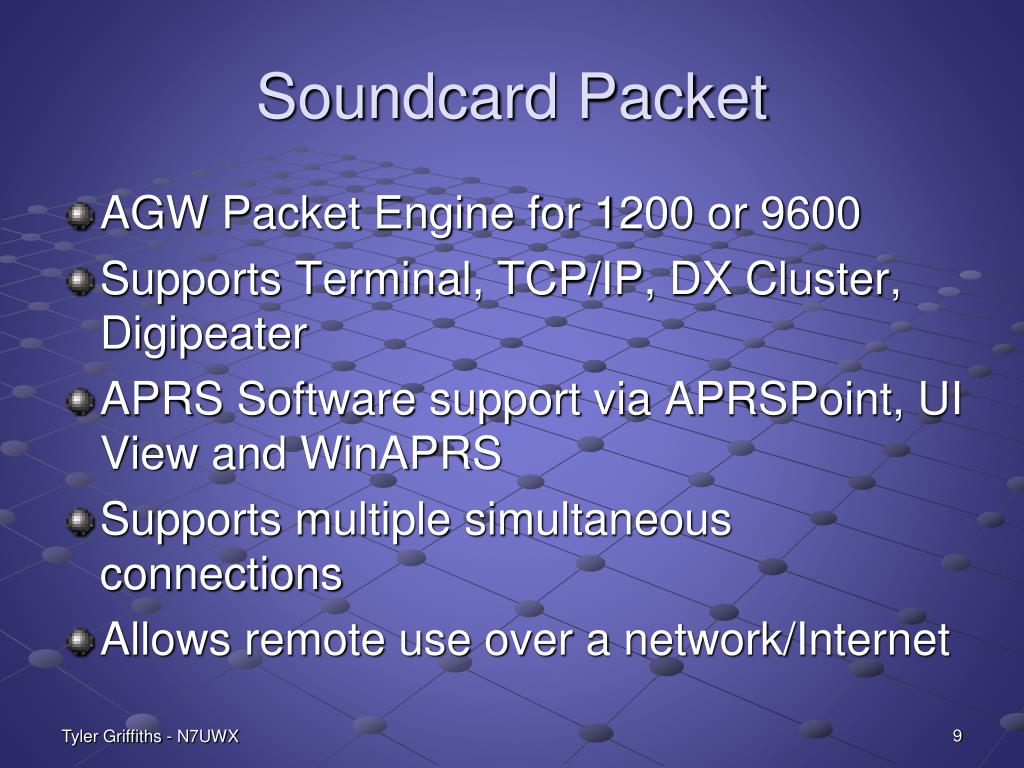 Soundcard Packet

AGW Packet Engine for 1200 or 9600

Supports Terminal, TCP/IP, DX Cluster, Digipeater

APRS Software support via APRSPoint, UI View and WinAPRS

Supports multiple simultaneous connections

Allows remote use over a network/Internet

Tyler Griffiths - N7UWX

9